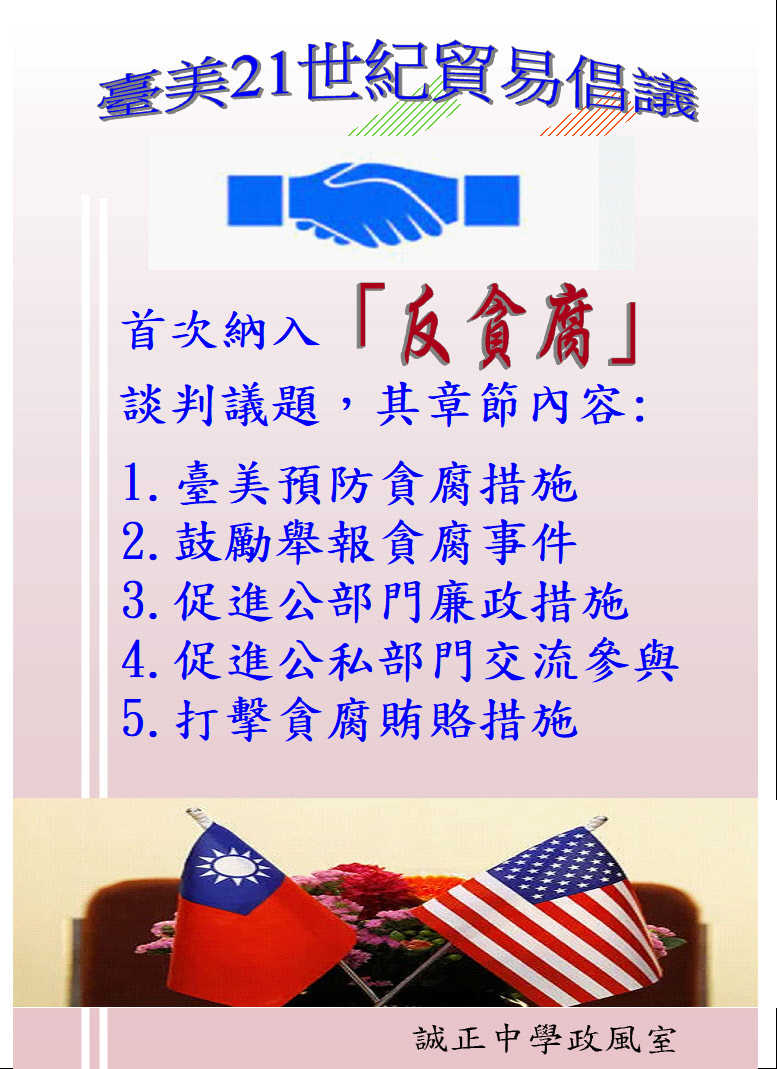 臺美21世紀貿易倡議

首次納入「反貪腐」談判議題，其章節內容:

1.臺美預防貪腐措施
2.鼓勵舉報貪腐事件
3.促進公部門廉政措施
4.促進公私部門交流參與
5.打擊貪腐賄賂措施

誠正中學政風室